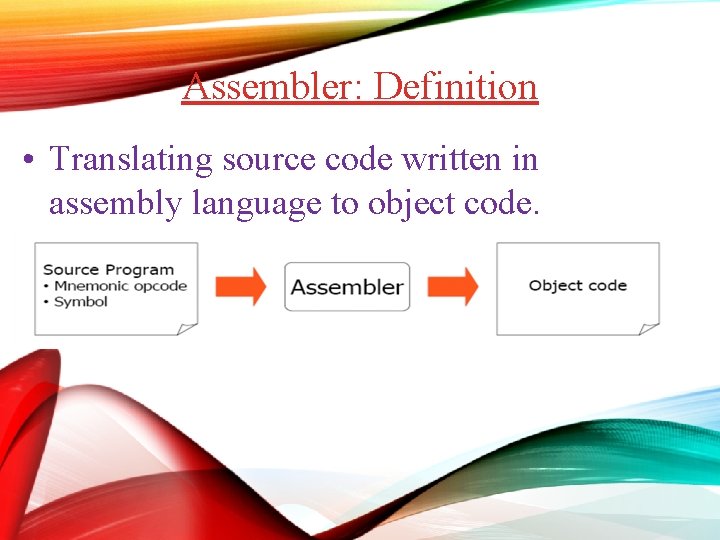 Assembler: Definition

• Translating source code written in assembly language to object code.

Source Program
• Mnemonic opcode
• Symbol

Assembler

Object code